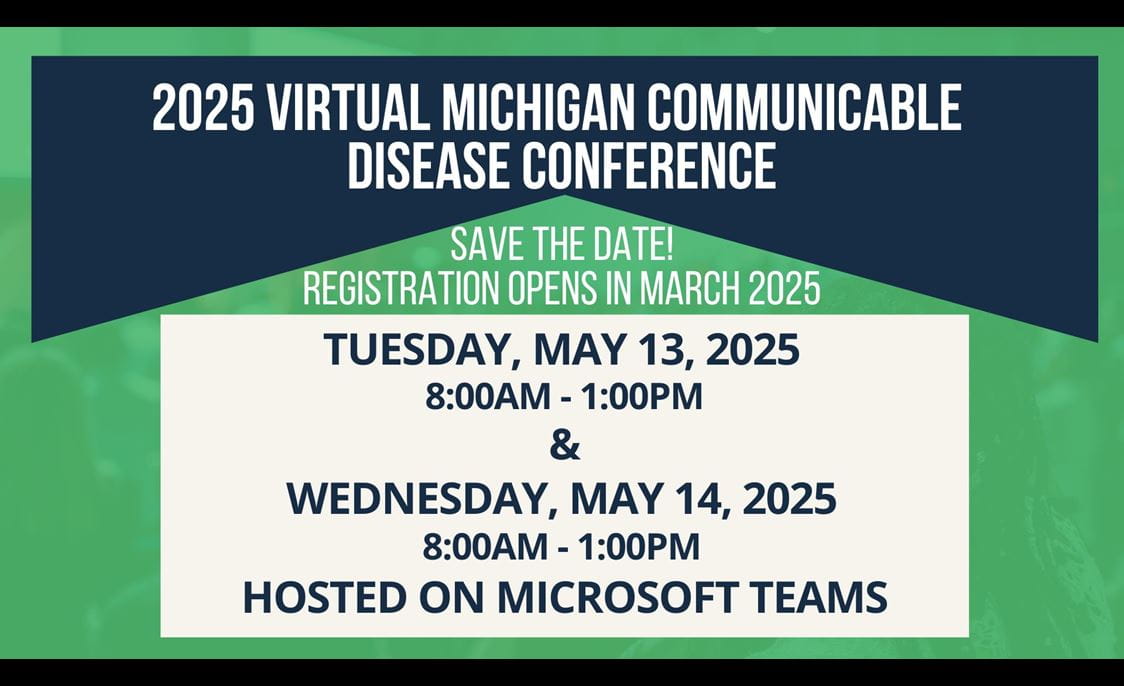 2025 VIRTUAL MICHIGAN COMMUNICABLE DISEASE CONFERENCE

SAVE THE DATE!
REGISTRATION OPENS IN MARCH 2025

TUESDAY, MAY 13, 2025
8:00AM - 1:00PM
&
WEDNESDAY, MAY 14, 2025
8:00AM - 1:00PM
HOSTED ON MICROSOFT TEAMS